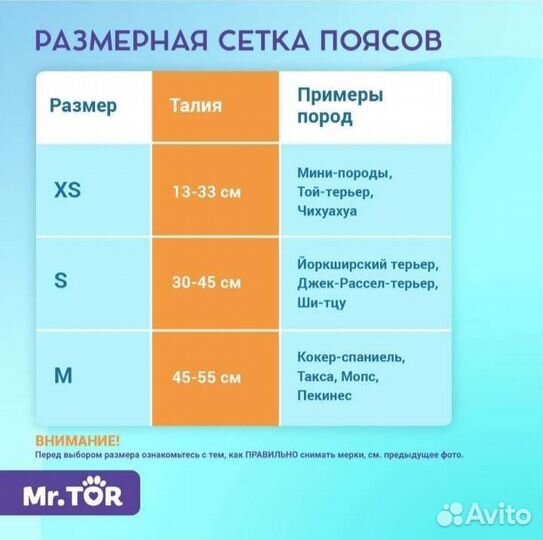 РАЗМЕРНАЯ СЕТКА ПОЯСОВ

| Размер | Талия | Примеры пород |
|---|---|---|
| XS | 13-33 см | Мини-породы, Той-терьер, Чихуахуа |
| S | 30-45 см | Йоркширский терьер, Джек-Рассел-терьер, Ши-тцу |
| M | 45-55 см | Кокер-спаниель, Такса, Мопс, Пекинес |

ВНИМАНИЕ!
Перед выбором размера ознакомьтесь с тем, как ПРАВИЛЬНО снимать мерки, см. предыдущее фото.

Mr.TOR

Avito